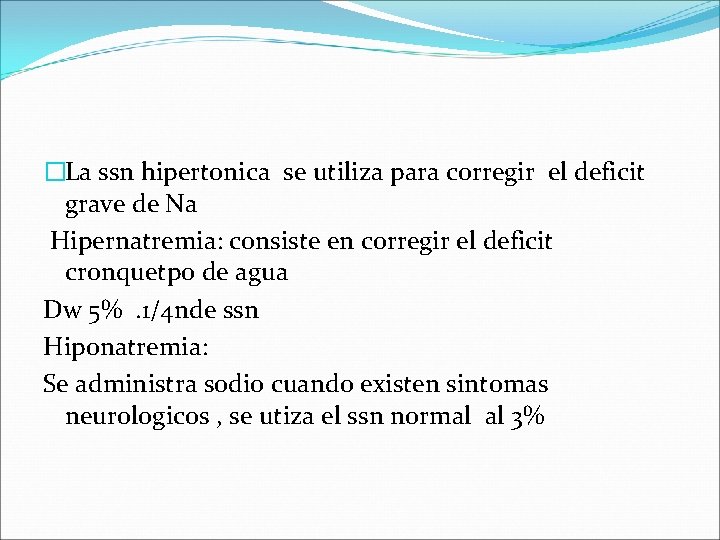 La ssn hipertonica se utiliza para corregir el deficit grave de Na

Hipernatremia: consiste en corregir el deficit cronquetpo de agua

Dw 5% .1/4nde ssn

Hiponatremia:

Se administra sodio cuando existen sintomas neurologicos , se utiza el ssn normal al 3%